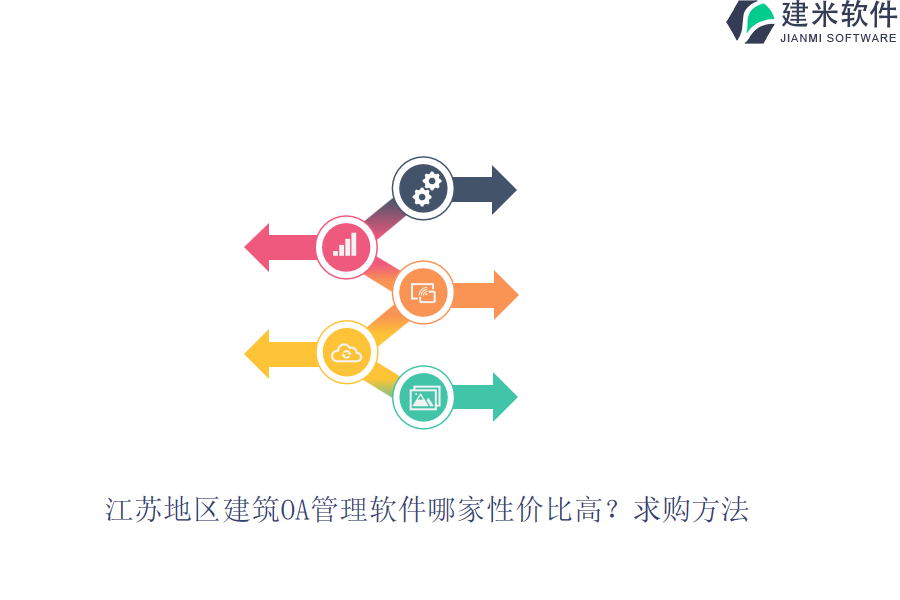 建米软件
JIANMI SOFTWARE

江苏地区建筑OA管理软件哪家性价比高？求购方法